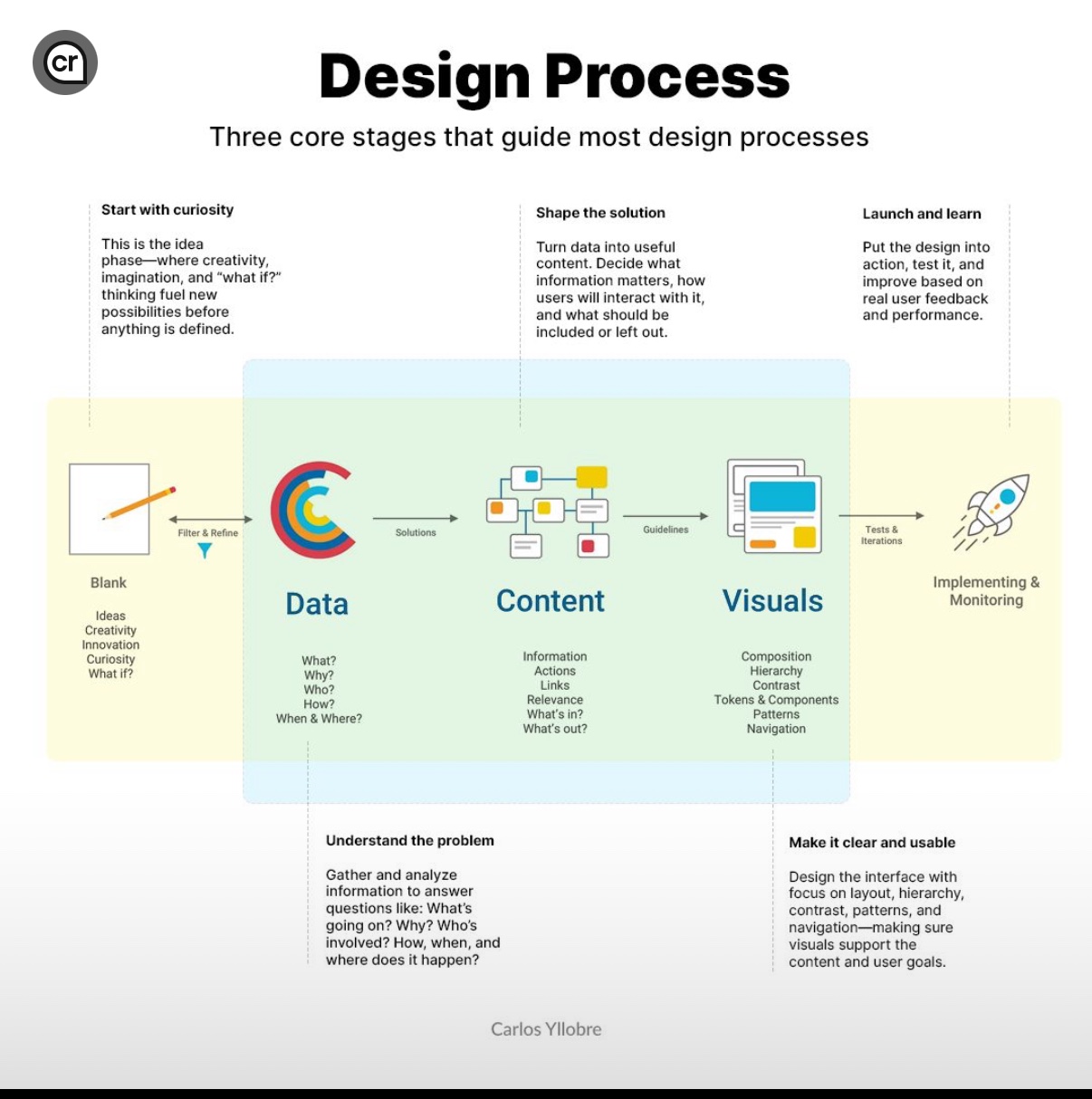 cr

Design Process

Three core stages that guide most design processes

Start with curiosity

This is the idea phase—where creativity, imagination, and "what if?" thinking fuel new possibilities before anything is defined.

Shape the solution

Turn data into useful content. Decide what information matters, how users will interact with it, and what should be included or left out.

Launch and learn

Put the design into action, test it, and improve based on real user feedback and performance.

Blank

Ideas
Creativity
Innovation
Curiosity
What if?

Filter & Refine

Data

What?
Why?
Who?
How?
When & Where?

Solutions

Content

Information
Actions
Links
Relevance
What's in?
What's out?

Guidelines

Visuals

Composition
Hierarchy
Contrast
Tokens & Components
Patterns
Navigation

Tests & Iterations

Implementing & Monitoring

Understand the problem

Gather and analyze information to answer questions like: What's going on? Why? Who's involved? How, when, and where does it happen?

Make it clear and usable

Design the interface with focus on layout, hierarchy, contrast, patterns, and navigation—making sure visuals support the content and user goals.

Carlos Yllobre